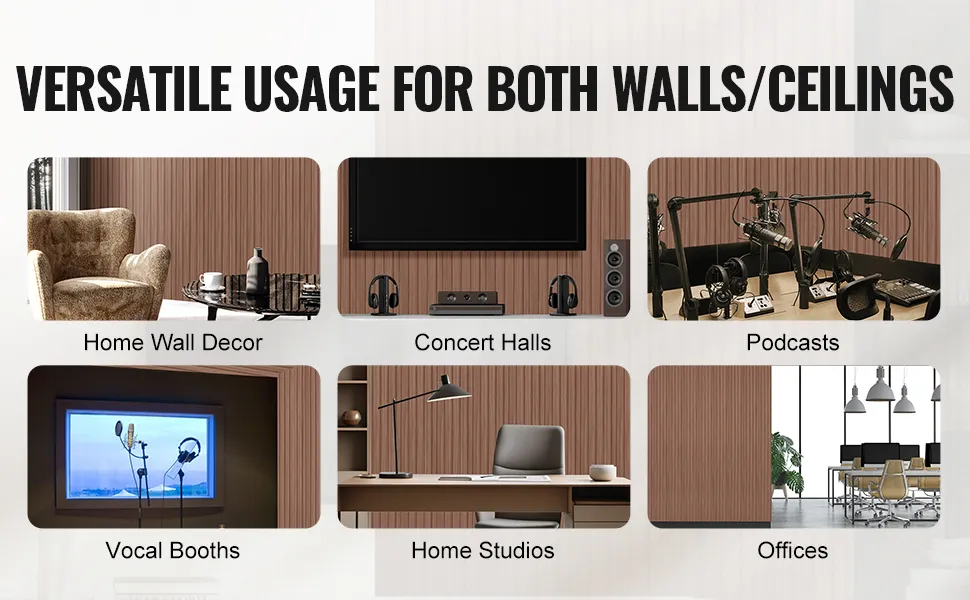 VERSATILE USAGE FOR BOTH WALLS/CEILINGS

Home Wall Decor

Concert Halls

Podcasts

Vocal Booths

Home Studios

Offices